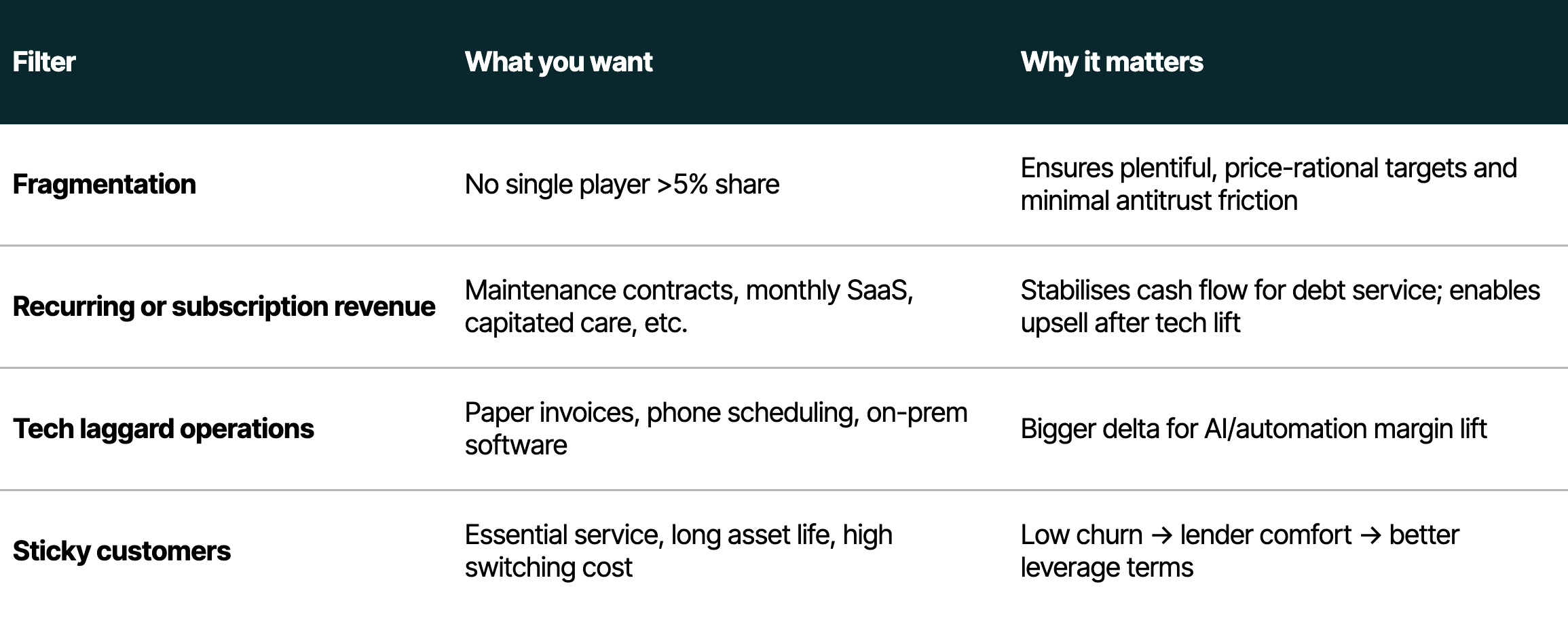 | Filter | What you want | Why it matters |
|---|---|---|
| Fragmentation | No single player >5% share | Ensures plentiful, price-rational targets and minimal antitrust friction |
| Recurring or subscription revenue | Maintenance contracts, monthly SaaS, capitated care, etc. | Stabilises cash flow for debt service; enables upsell after tech lift |
| Tech laggard operations | Paper invoices, phone scheduling, on-prem software | Bigger delta for AI/automation margin lift |
| Sticky customers | Essential service, long asset life, high switching cost | Low churn → lender comfort → better leverage terms |